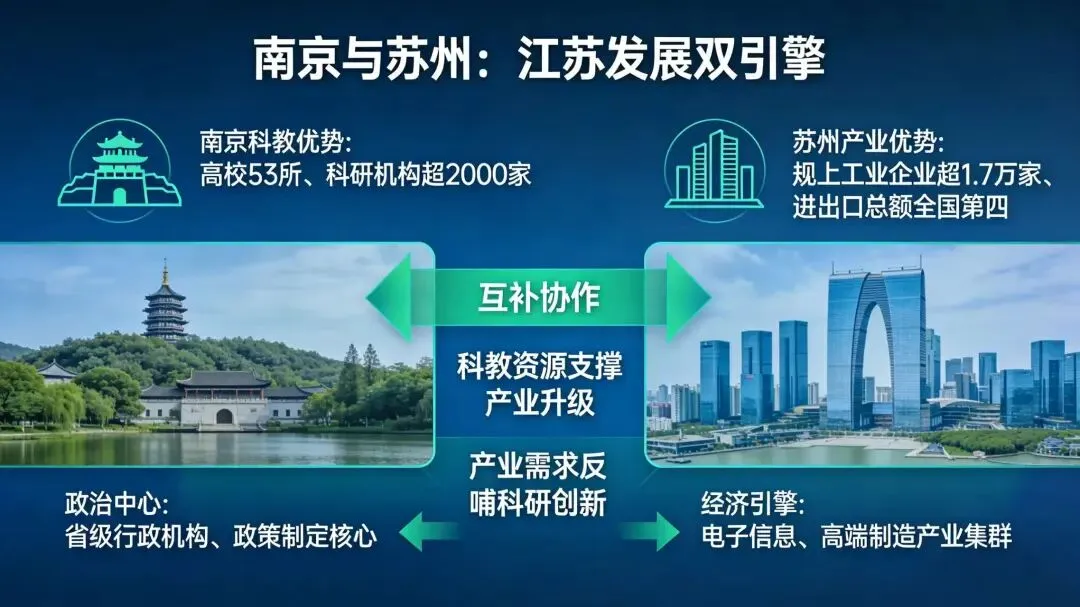 南京与苏州：江苏发展双引擎

南京科教优势：
高校53所、科研机构超2000家

苏州产业优势：
规上工业企业超1.7万家、进出口总额全国第四

互补协作

科教资源支撑产业升级

产业需求反哺科研创新

政治中心：
省级行政机构、政策制定核心

经济引擎：
电子信息、高端制造产业集群